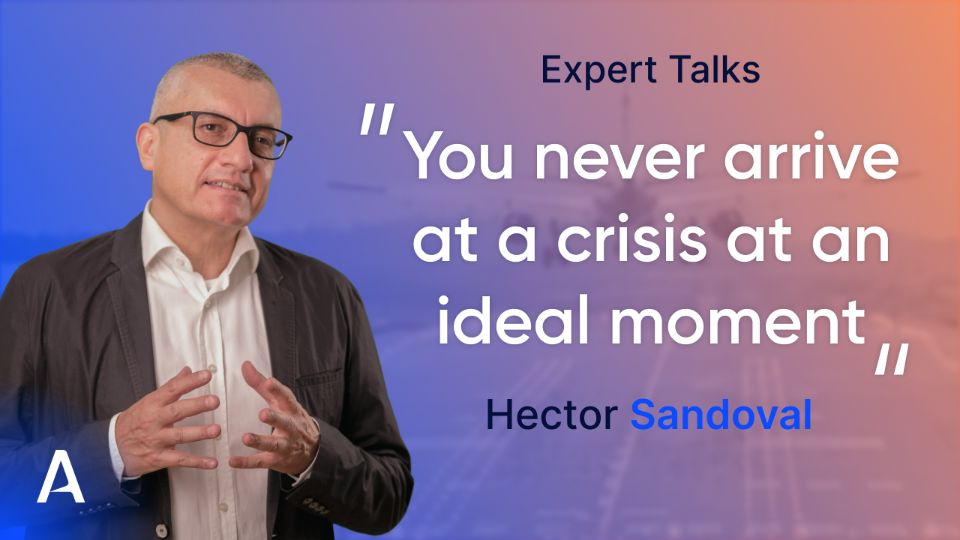 Expert Talks

"You never arrive at a crisis at an ideal moment"

Hector Sandoval

A